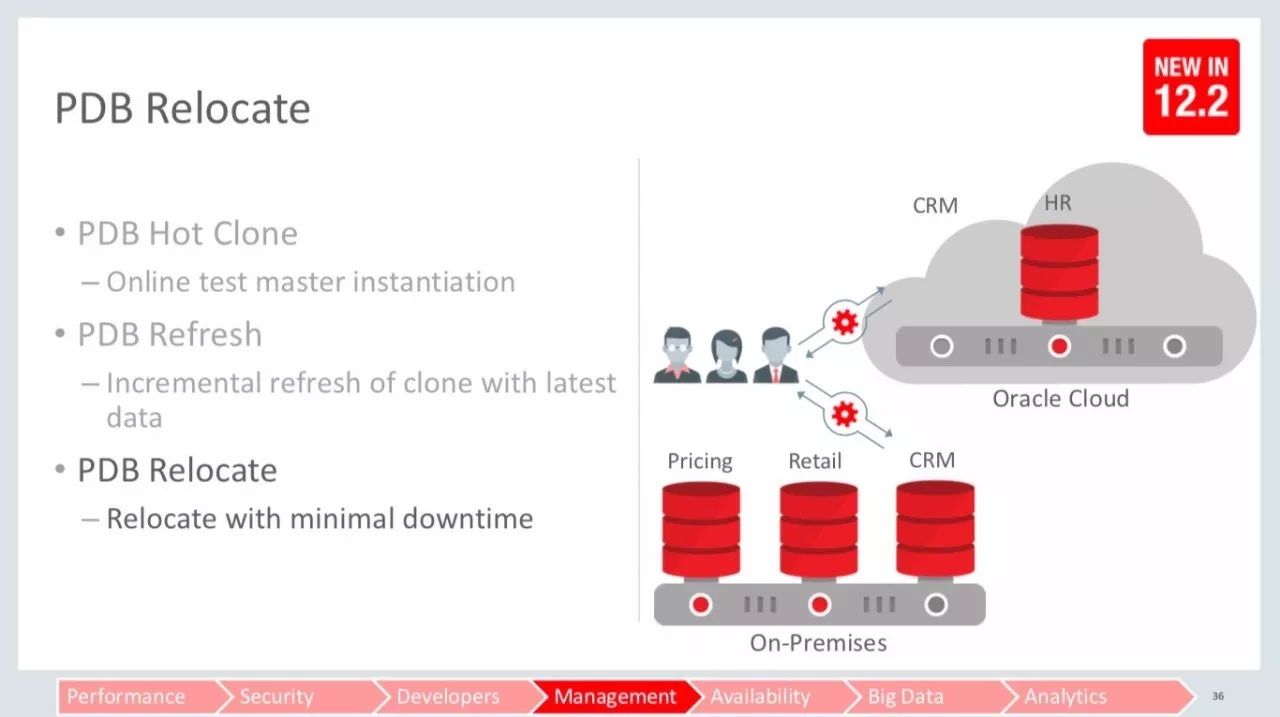 PDB Relocate

NEW IN 12.2

• PDB Hot Clone
– Online test master instantiation
• PDB Refresh
– Incremental refresh of clone with latest data
• PDB Relocate
– Relocate with minimal downtime

CRM HR

Oracle Cloud

Pricing Retail CRM

On-Premises

Performance Security Developers Management Availability Big Data Analytics

36